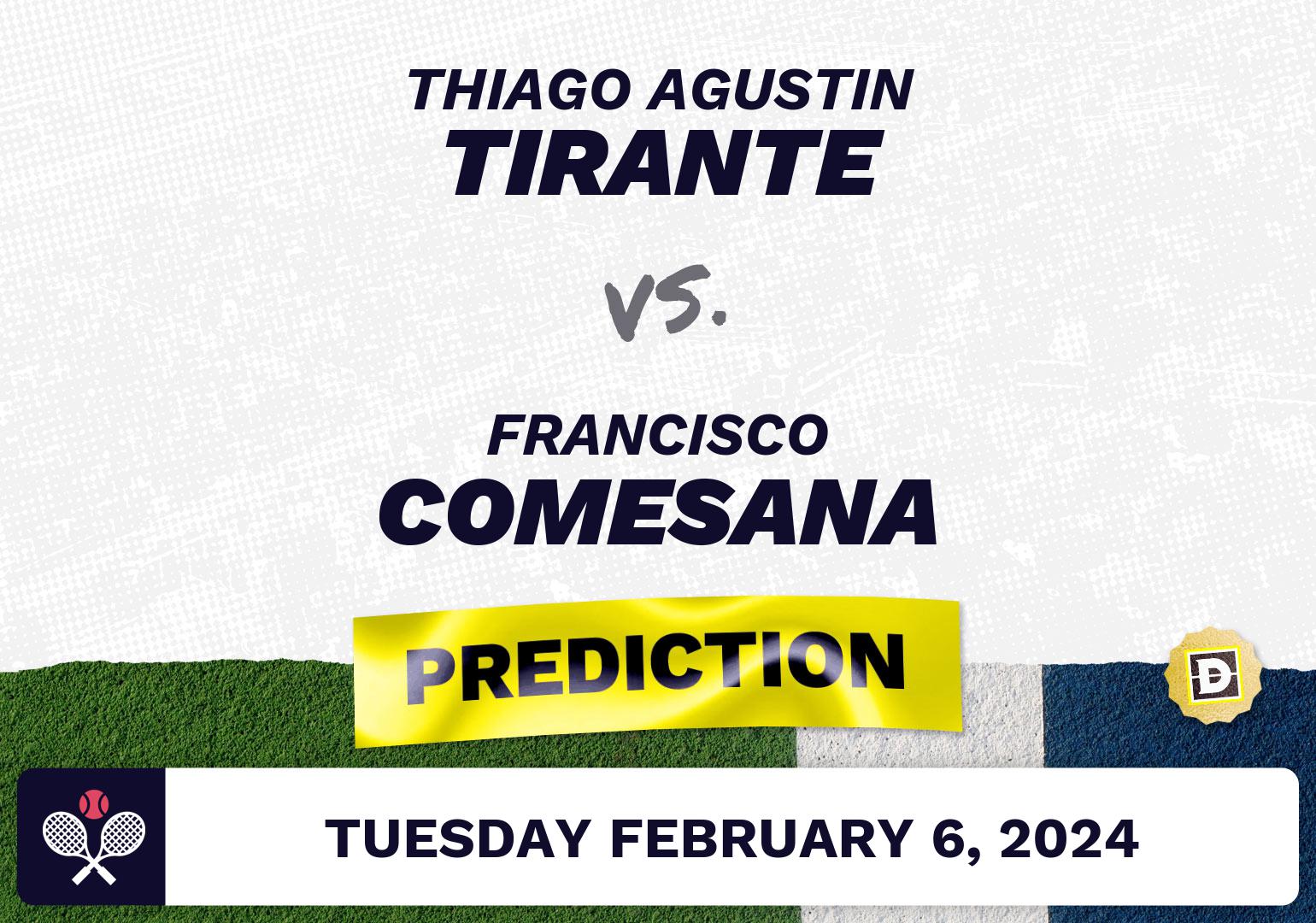 THIAGO AGUSTIN
TIRANTE

VS.

FRANCISCO
COMESANA

PREDICTION

D

TUESDAY FEBRUARY 6, 2024